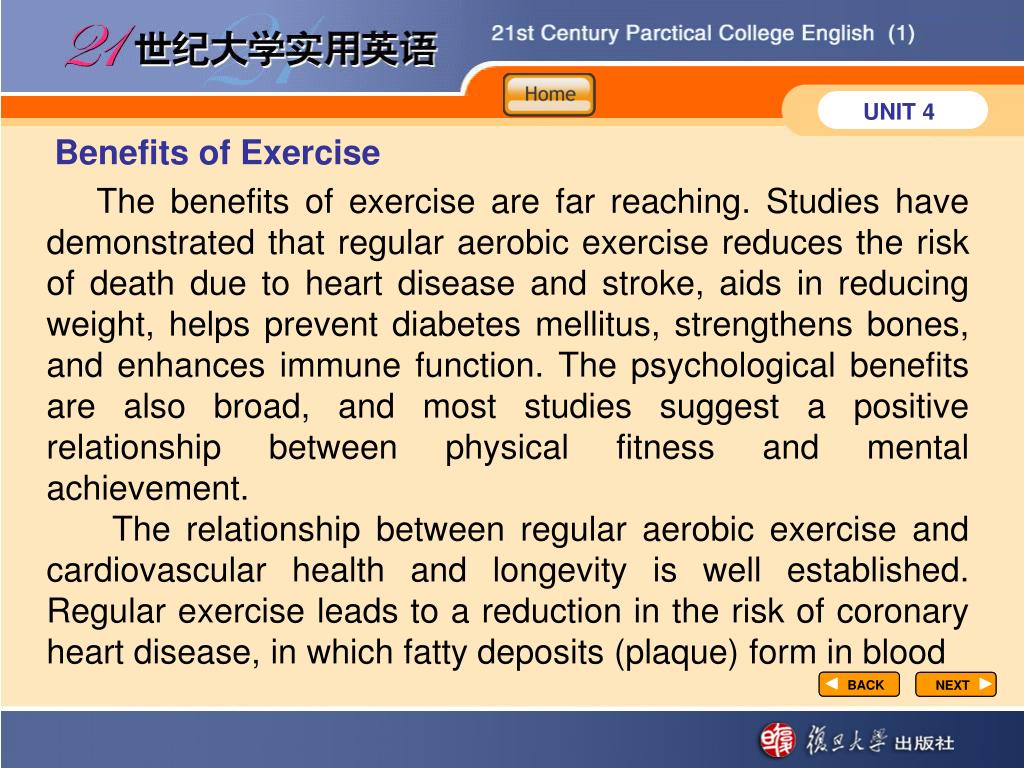 21 世纪大学实用英语

21st Century Parctical College English (1)

Home

UNIT 4

Benefits of Exercise

The benefits of exercise are far reaching. Studies have demonstrated that regular aerobic exercise reduces the risk of death due to heart disease and stroke, aids in reducing weight, helps prevent diabetes mellitus, strengthens bones, and enhances immune function. The psychological benefits are also broad, and most studies suggest a positive relationship between physical fitness and mental achievement.

The relationship between regular aerobic exercise and cardiovascular health and longevity is well established. Regular exercise leads to a reduction in the risk of coronary heart disease, in which fatty deposits (plaque) form in blood

BACK

NEXT

復旦大學 出版社